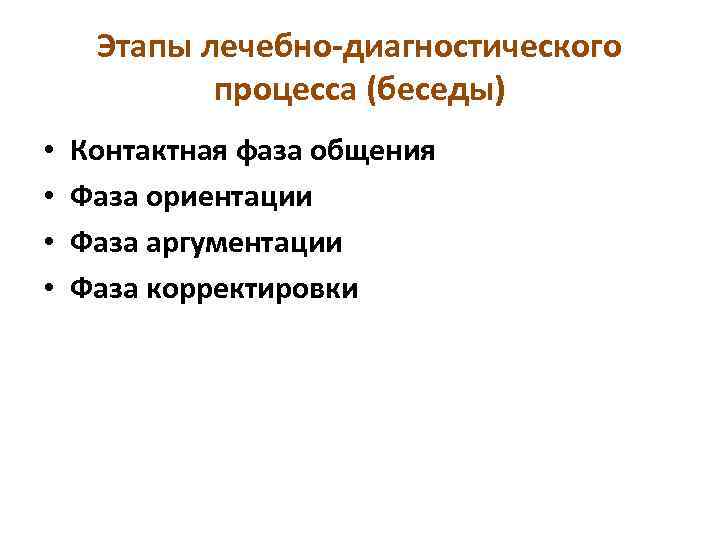 Этапы лечебно-диагностического процесса (беседы)

• Контактная фаза общения
• Фаза ориентации
• Фаза аргументации
• Фаза корректировки